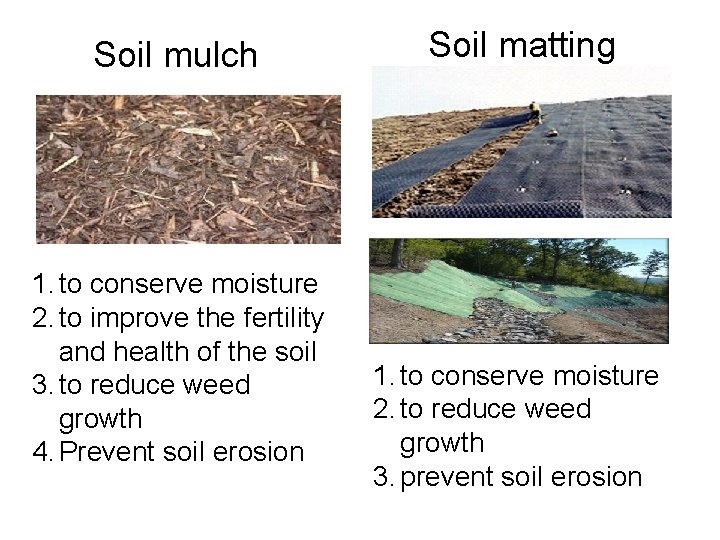 Soil mulch

1. to conserve moisture
2. to improve the fertility and health of the soil
3. to reduce weed growth
4. Prevent soil erosion

Soil matting

1. to conserve moisture
2. to reduce weed growth
3. prevent soil erosion